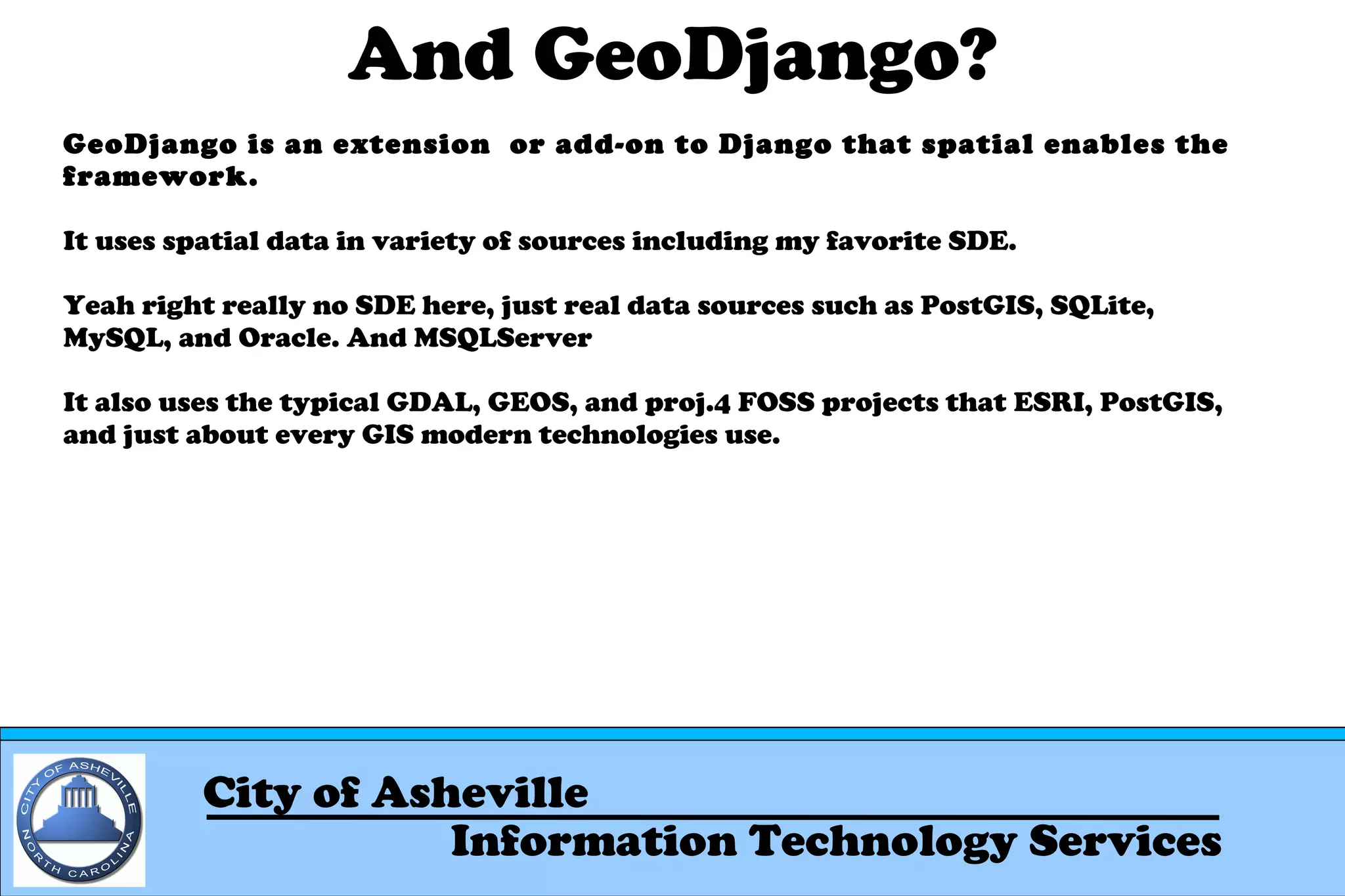 And GeoDjango?

GeoDjango is an extension  or add-on to Django that spatial enables the framework.

It uses spatial data in variety of sources including my favorite SDE.

Yeah right really no SDE here, just real data sources such as PostGIS, SQLite, MySQL, and Oracle. And MSQLServer

It also uses the typical GDAL, GEOS, and proj.4 FOSS projects that ESRI, PostGIS, and just about every GIS modern technologies use.

CITY OF ASHEVILLE NORTH CAROLINA

City of Asheville
Information Technology Services